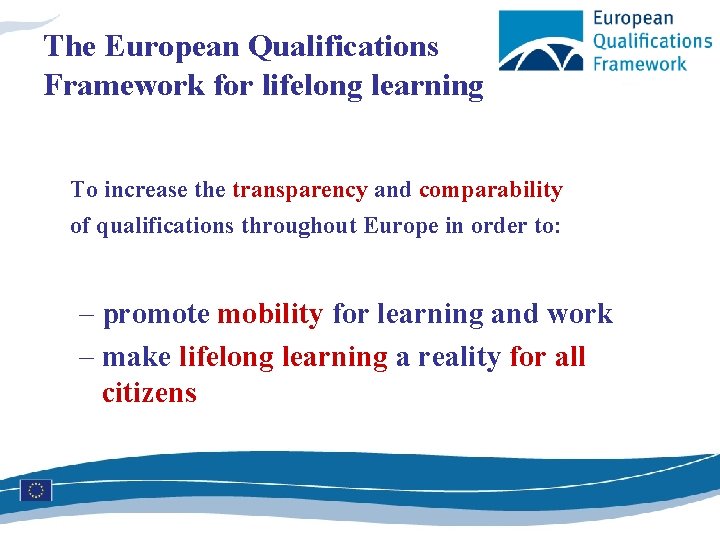 The European Qualifications Framework for lifelong learning

European Qualifications Framework

To increase the transparency and comparability of qualifications throughout Europe in order to:

– promote mobility for learning and work
– make lifelong learning a reality for all citizens